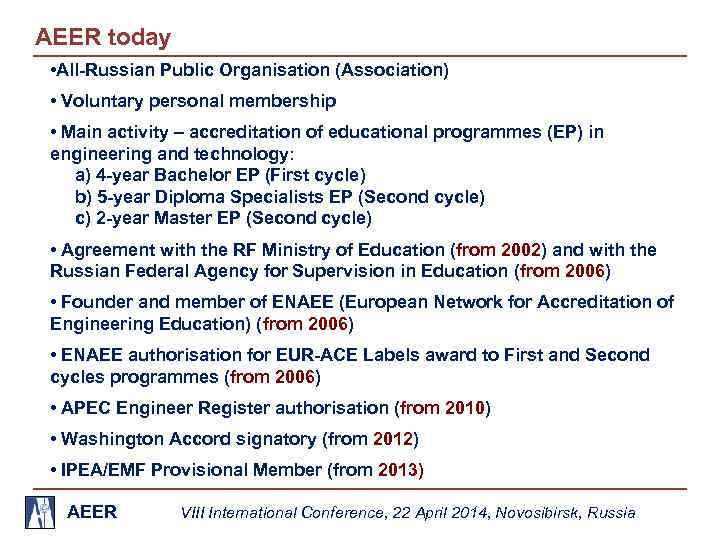 AEER today

•All-Russian Public Organisation (Association)

• Voluntary personal membership

• Main activity – accreditation of educational programmes (EP) in engineering and technology:
a) 4-year Bachelor EP (First cycle)
b) 5-year Diploma Specialists EP (Second cycle)
c) 2-year Master EP (Second cycle)

• Agreement with the RF Ministry of Education (from 2002) and with the Russian Federal Agency for Supervision in Education (from 2006)

• Founder and member of ENAEE (European Network for Accreditation of Engineering Education) (from 2006)

• ENAEE authorisation for EUR-ACE Labels award to First and Second cycles programmes (from 2006)

• APEC Engineer Register authorisation (from 2010)

• Washington Accord signatory (from 2012)

• IPEA/EMF Provisional Member (from 2013)

AEER VIII International Conference, 22 April 2014, Novosibirsk, Russia